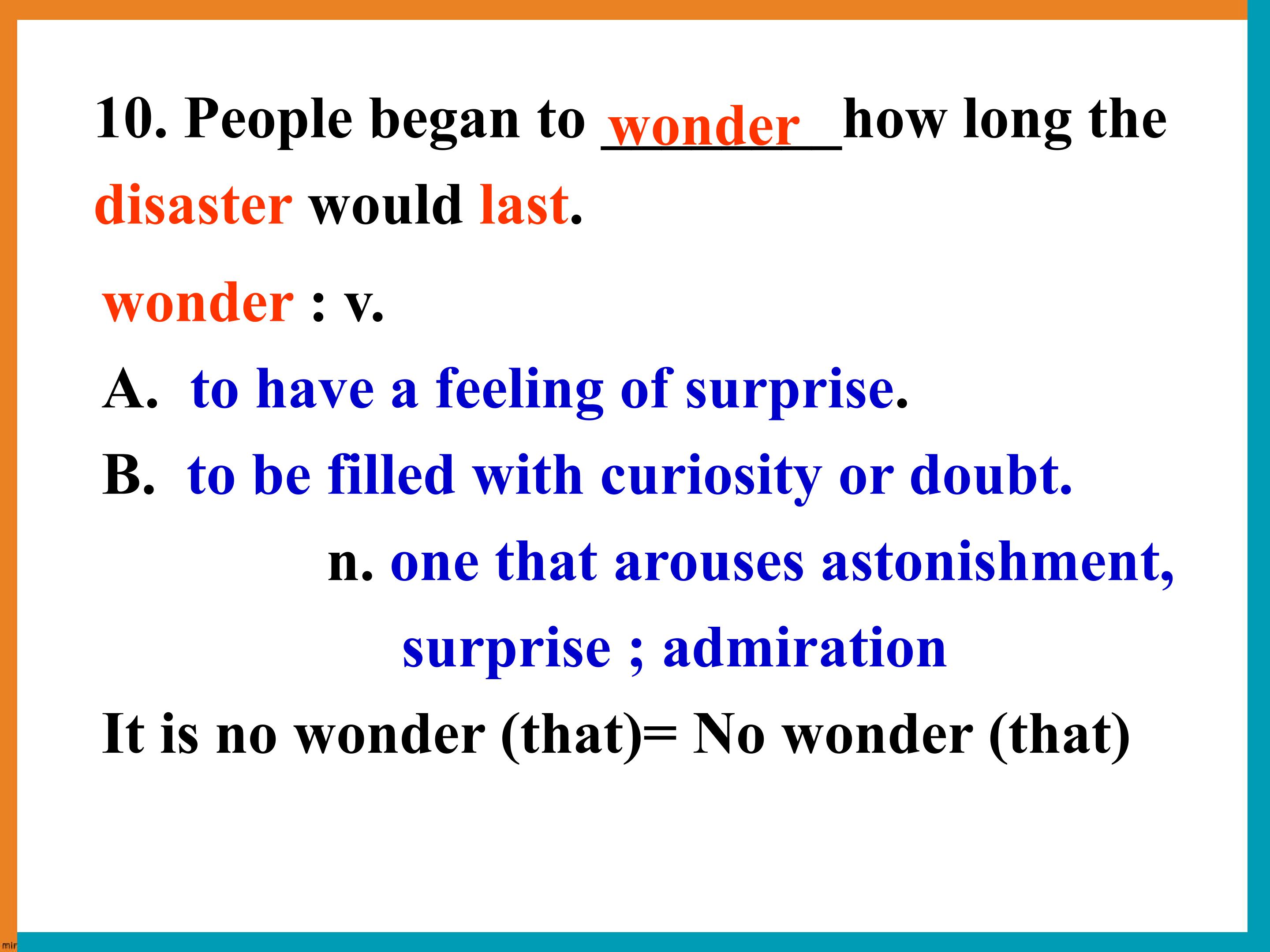 10. People began to wonder how long the disaster would last.

wonder : v.

A. to have a feeling of surprise.

B. to be filled with curiosity or doubt.

n. one that arouses astonishment, surprise ; admiration

It is no wonder (that)= No wonder (that)

mir